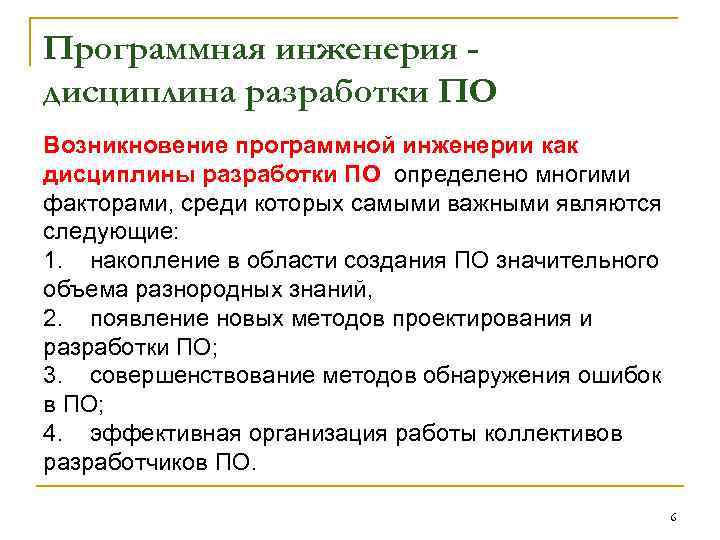 Программная инженерия - дисциплина разработки ПО

Возникновение программной инженерии как дисциплины разработки ПО определено многими факторами, среди которых самыми важными являются следующие:
1. накопление в области создания ПО значительного объема разнородных знаний,
2. появление новых методов проектирования и разработки ПО;
3. совершенствование методов обнаружения ошибок в ПО;
4. эффективная организация работы коллективов разработчиков ПО.

6